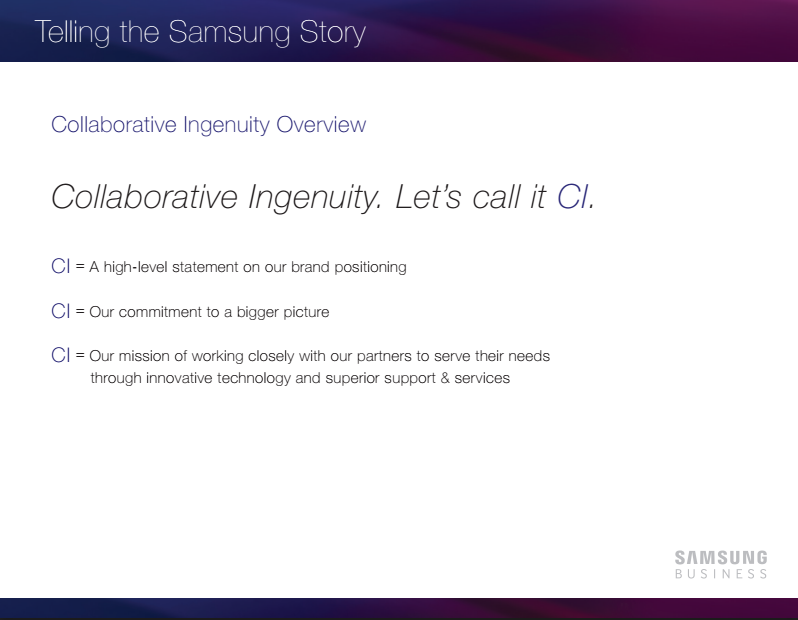 Telling the Samsung Story

Collaborative Ingenuity Overview

Collaborative Ingenuity. Let's call it CI.

CI = A high-level statement on our brand positioning

CI = Our commitment to a bigger picture

CI = Our mission of working closely with our partners to serve their needs through innovative technology and superior support & services

SAMSUNG
BUSINESS